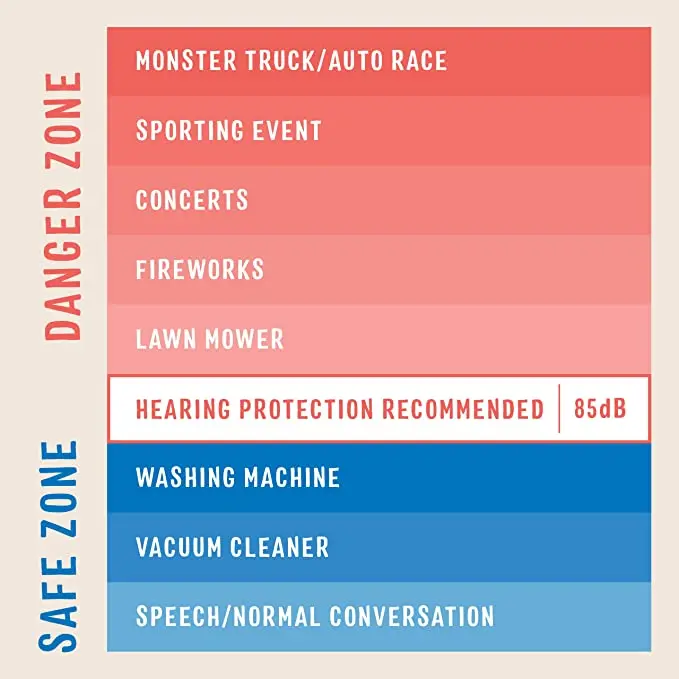 DANGER ZONE

MONSTER TRUCK/AUTO RACE
SPORTING EVENT
CONCERTS
FIREWORKS
LAWN MOWER

HEARING PROTECTION RECOMMENDED | 85dB

SAFE ZONE

WASHING MACHINE
VACUUM CLEANER
SPEECH/NORMAL CONVERSATION